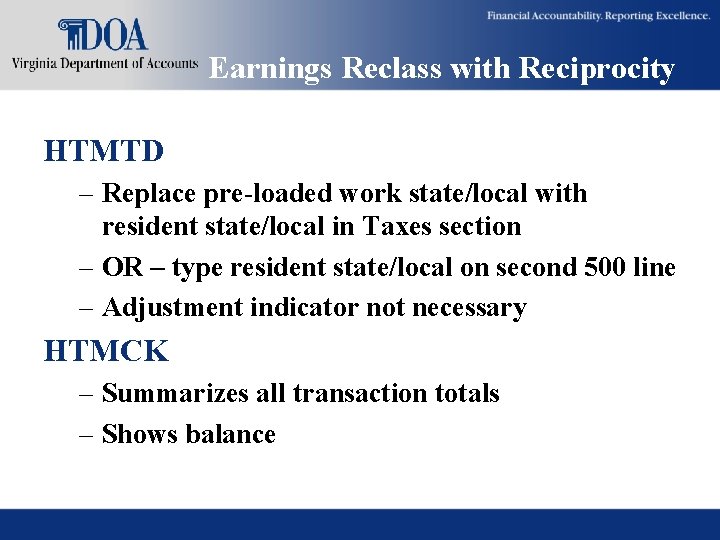 DOA
Virginia Department of Accounts

Financial Accountability. Reporting Excellence.

Earnings Reclass with Reciprocity

HTMTD

– Replace pre-loaded work state/local with resident state/local in Taxes section

– OR – type resident state/local on second 500 line

– Adjustment indicator not necessary

HTMCK

– Summarizes all transaction totals

– Shows balance